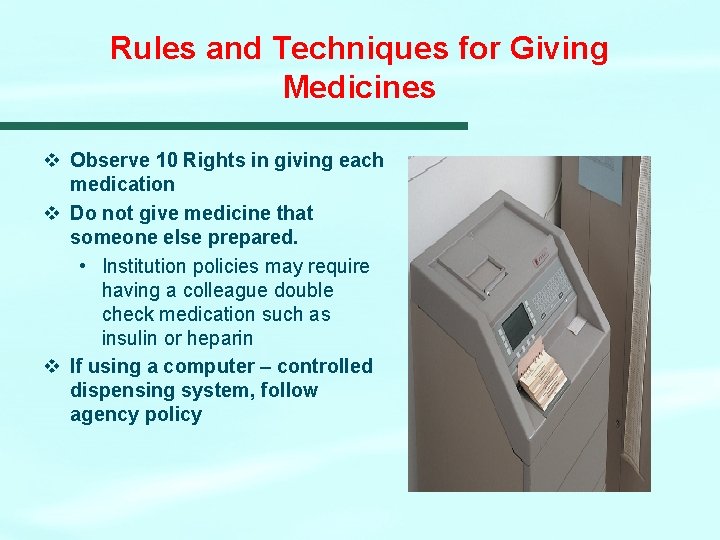 Rules and Techniques for Giving Medicines

❖ Observe 10 Rights in giving each medication

❖ Do not give medicine that someone else prepared.

• Institution policies may require having a colleague double check medication such as insulin or heparin

❖ If using a computer – controlled dispensing system, follow agency policy